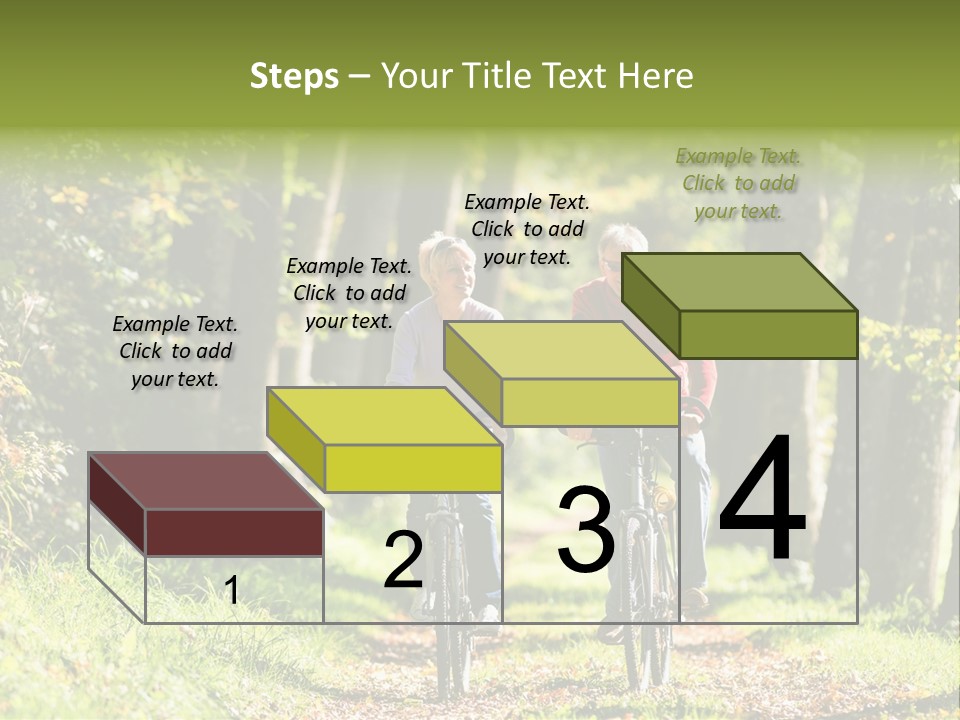 Steps – Your Title Text Here

Example Text. Click to add your text.

Example Text. Click to add your text.

Example Text. Click to add your text.

Example Text. Click to add your text.

1

2

3

4